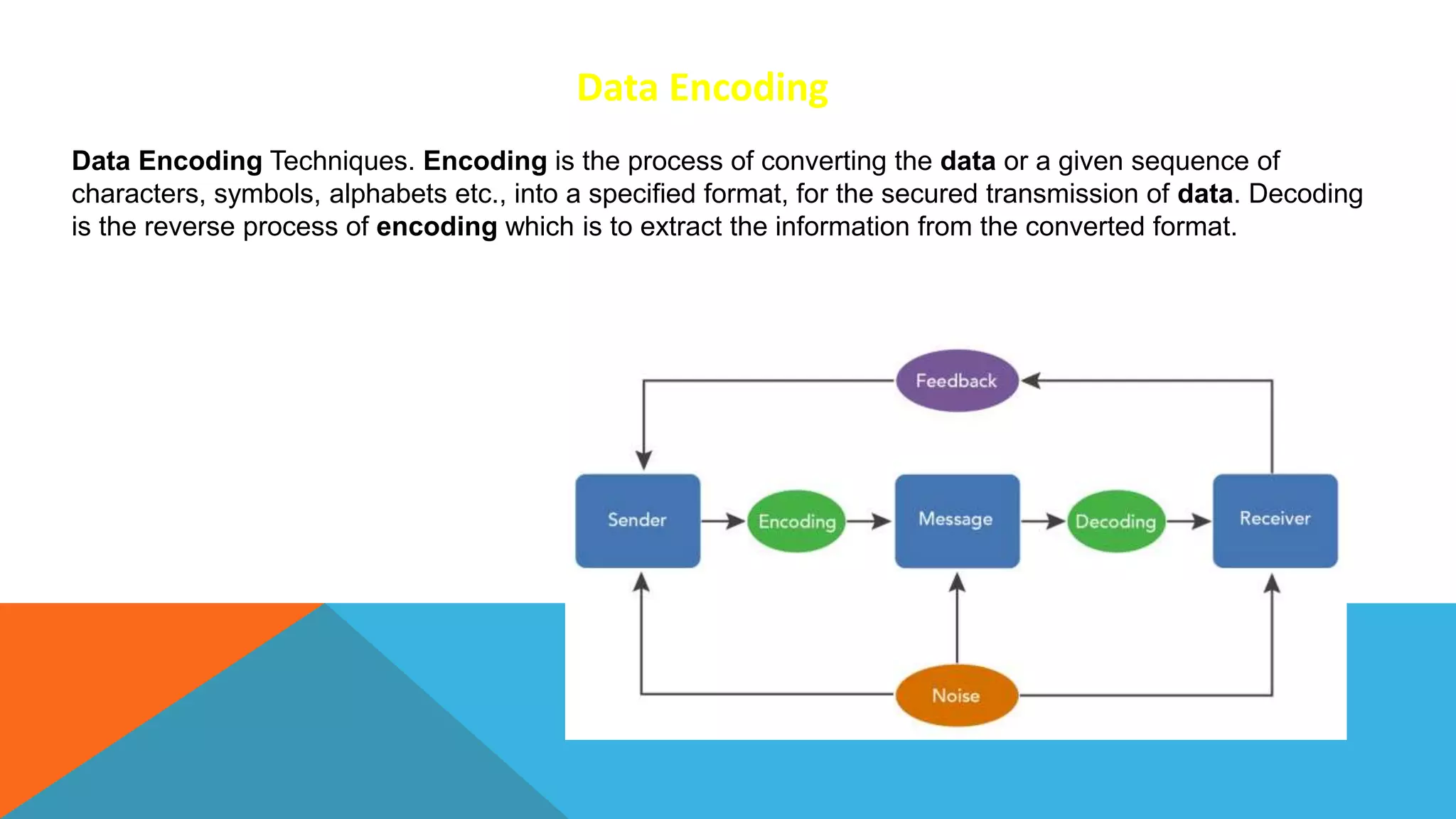 Data Encoding

Data Encoding Techniques. Encoding is the process of converting the data or a given sequence of characters, symbols, alphabets etc., into a specified format, for the secured transmission of data. Decoding is the reverse process of encoding which is to extract the information from the converted format.

Feedback

Sender
Encoding
Message
Decoding
Receiver

Noise